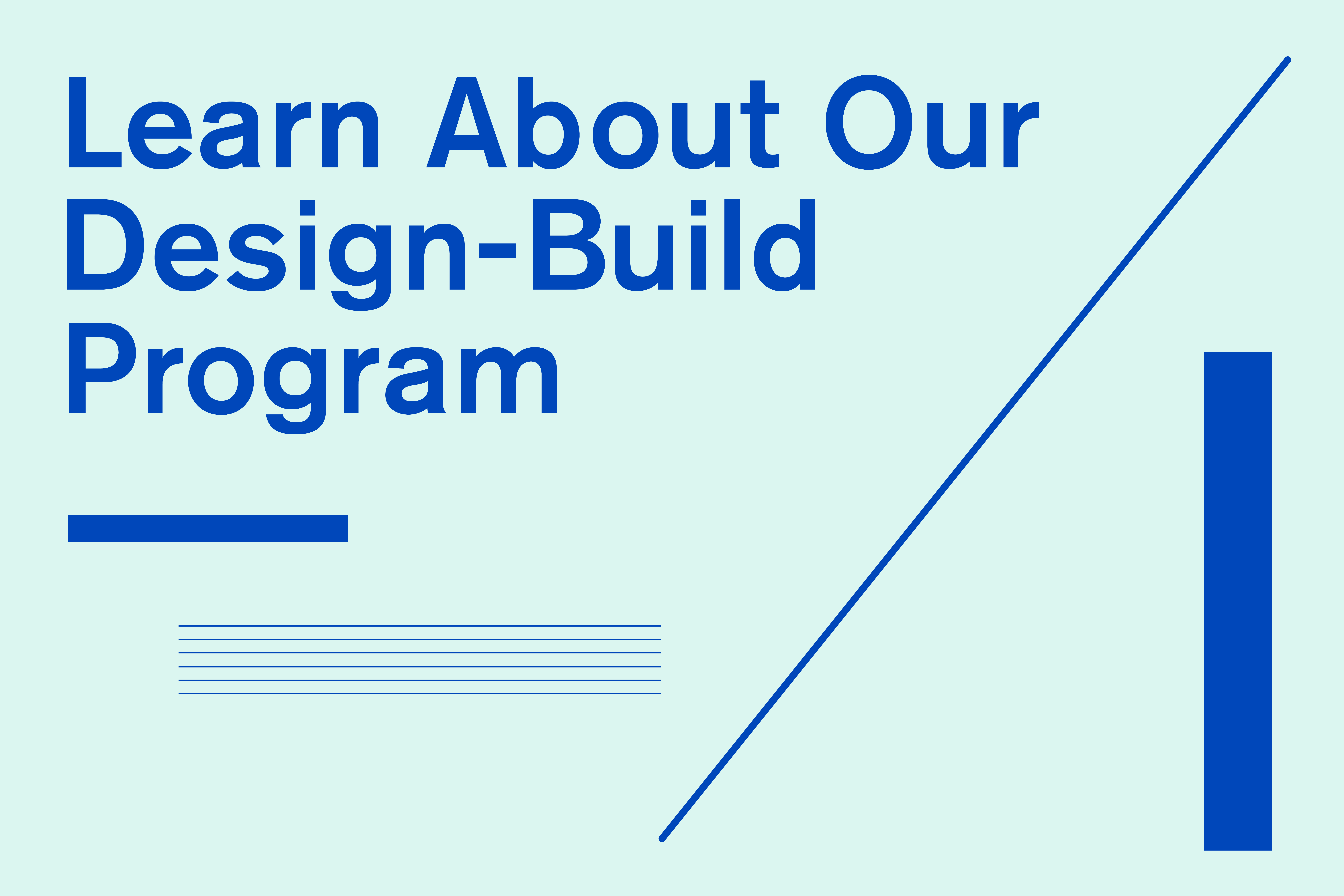 Learn About Our Design-Build Program